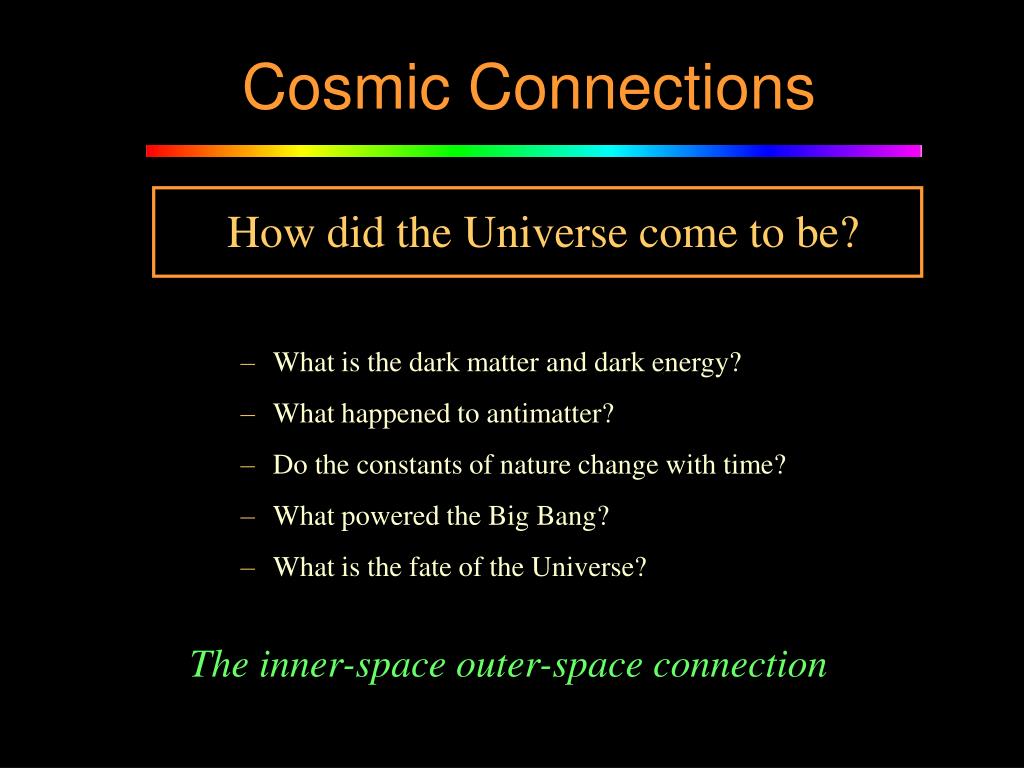 Cosmic Connections

How did the Universe come to be?

– What is the dark matter and dark energy?
– What happened to antimatter?
– Do the constants of nature change with time?
– What powered the Big Bang?
– What is the fate of the Universe?

The inner-space outer-space connection